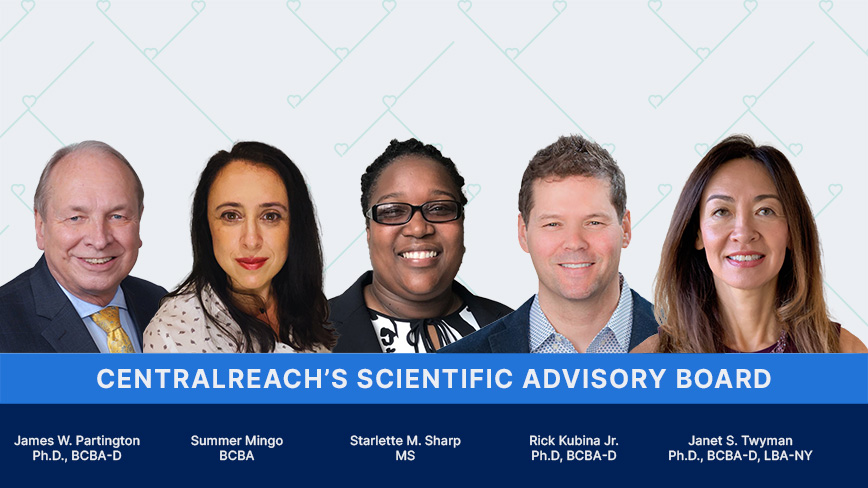 CENTRALREACH'S SCIENTIFIC ADVISORY BOARD

James W. Partington
Ph.D., BCBA-D

Summer Mingo
BCBA

Starlette M. Sharp
MS

Rick Kubina Jr.
Ph.D, BCBA-D

Janet S. Twyman
Ph.D., BCBA-D, LBA-NY